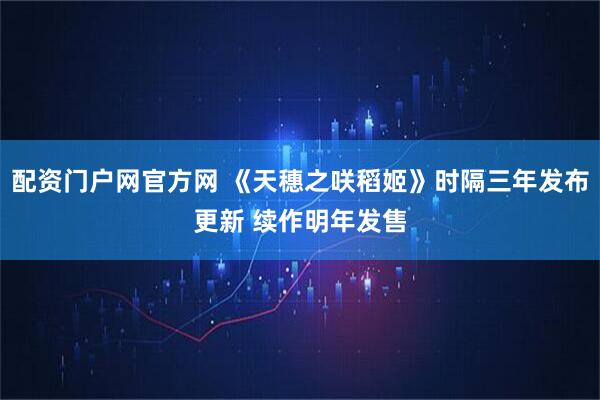 配资门户网官方网 《天穗之咲稻姬》时隔三年发布更新 续作明年发售